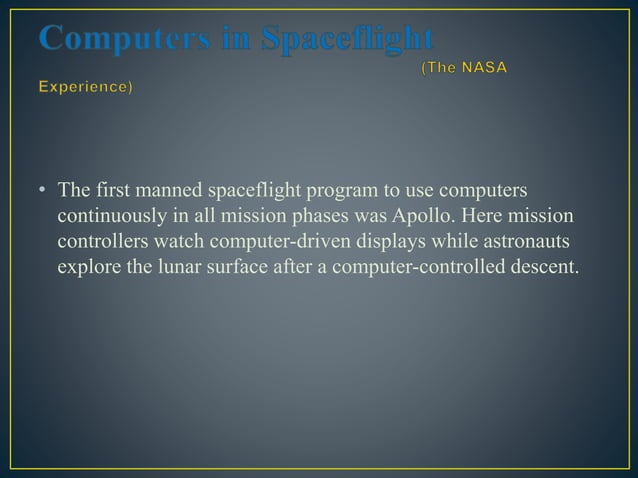 Computers in Spaceflight (The NASA Experience)

• The first manned spaceflight program to use computers continuously in all mission phases was Apollo. Here mission controllers watch computer-driven displays while astronauts explore the lunar surface after a computer-controlled descent.